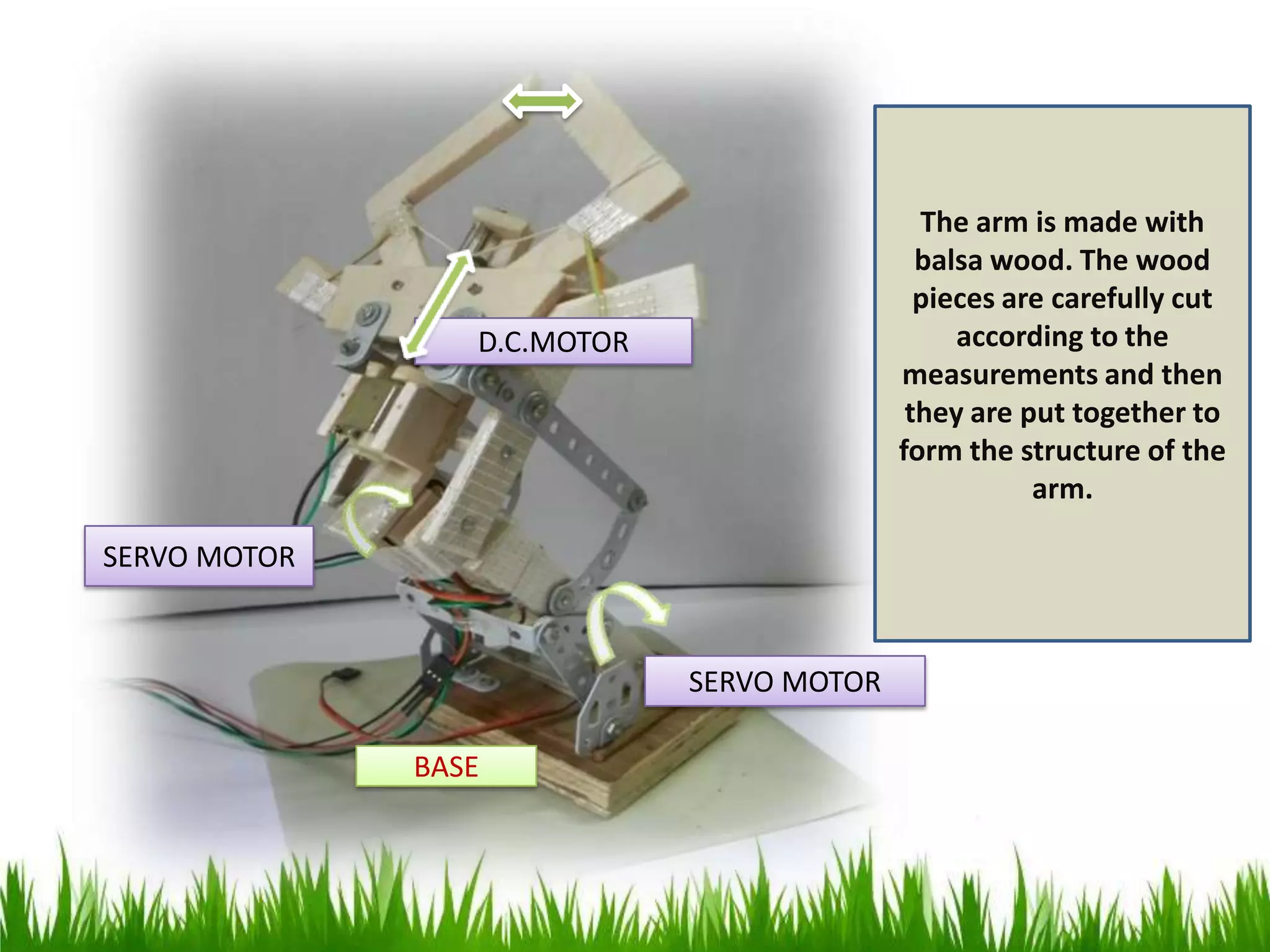 D.C.MOTOR

SERVO MOTOR

SERVO MOTOR

BASE

The arm is made with balsa wood. The wood pieces are carefully cut according to the measurements and then they are put together to form the structure of the arm.